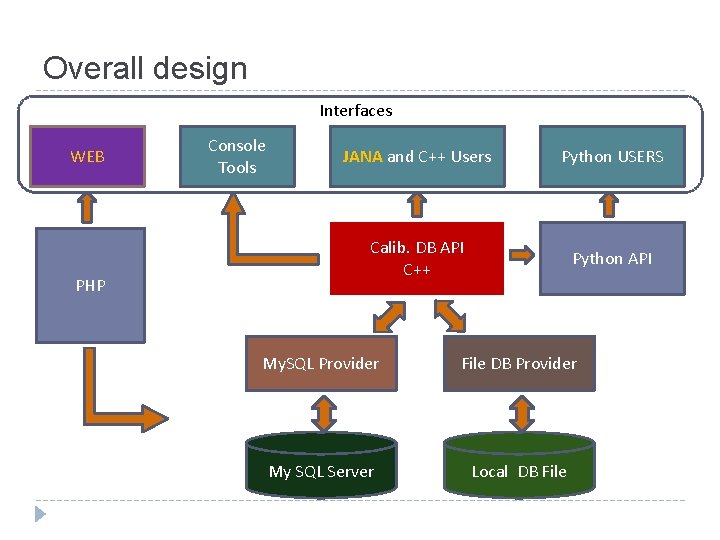 Overall design

Interfaces

WEB

Console Tools

JANA and C++ Users

Python USERS

PHP

Calib. DB API C++

Python API

MySQL Provider

File DB Provider

My SQL Server

Local DB File